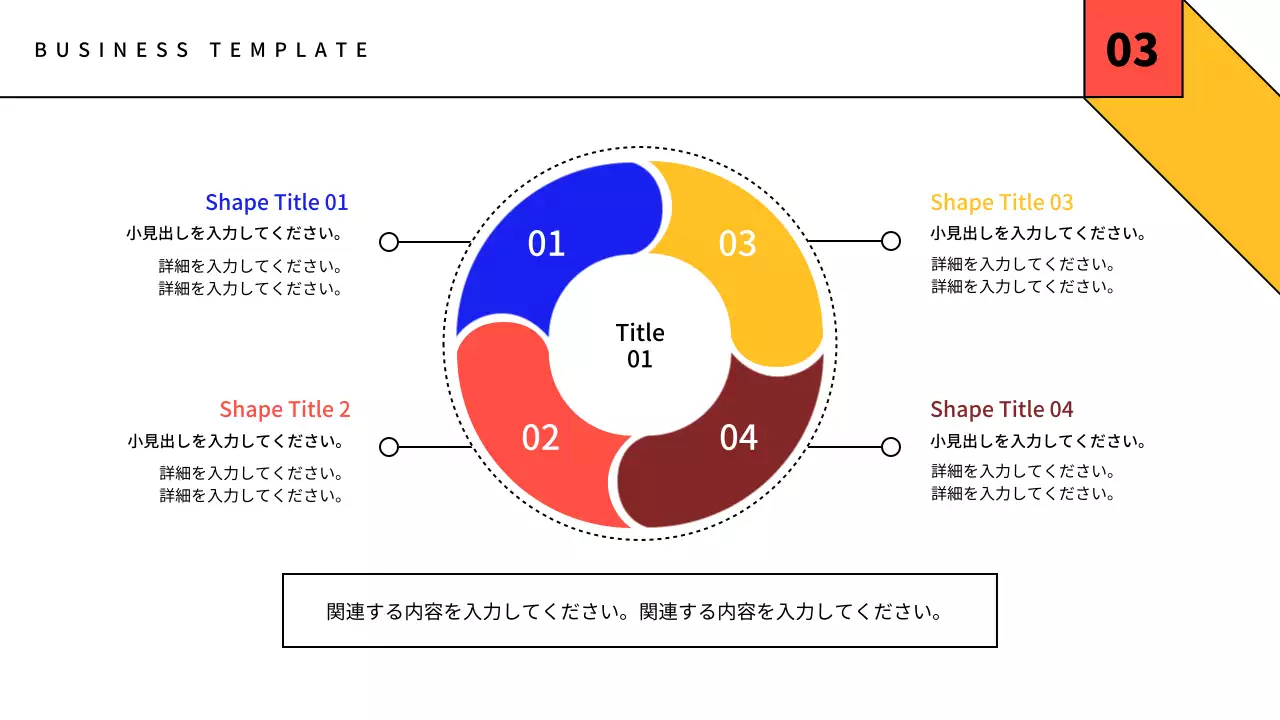 BUSINESS TEMPLATE

03

Shape Title 01
小見出しを入力してください。
詳細を入力してください。
詳細を入力してください。

Shape Title 2
小見出しを入力してください。
詳細を入力してください。
詳細を入力してください。

01
03
Title
01
02
04

Shape Title 03
小見出しを入力してください。
詳細を入力してください。
詳細を入力してください。

Shape Title 04
小見出しを入力してください。
詳細を入力してください。
詳細を入力してください。

関連する内容を入力してください。関連する内容を入力してください。